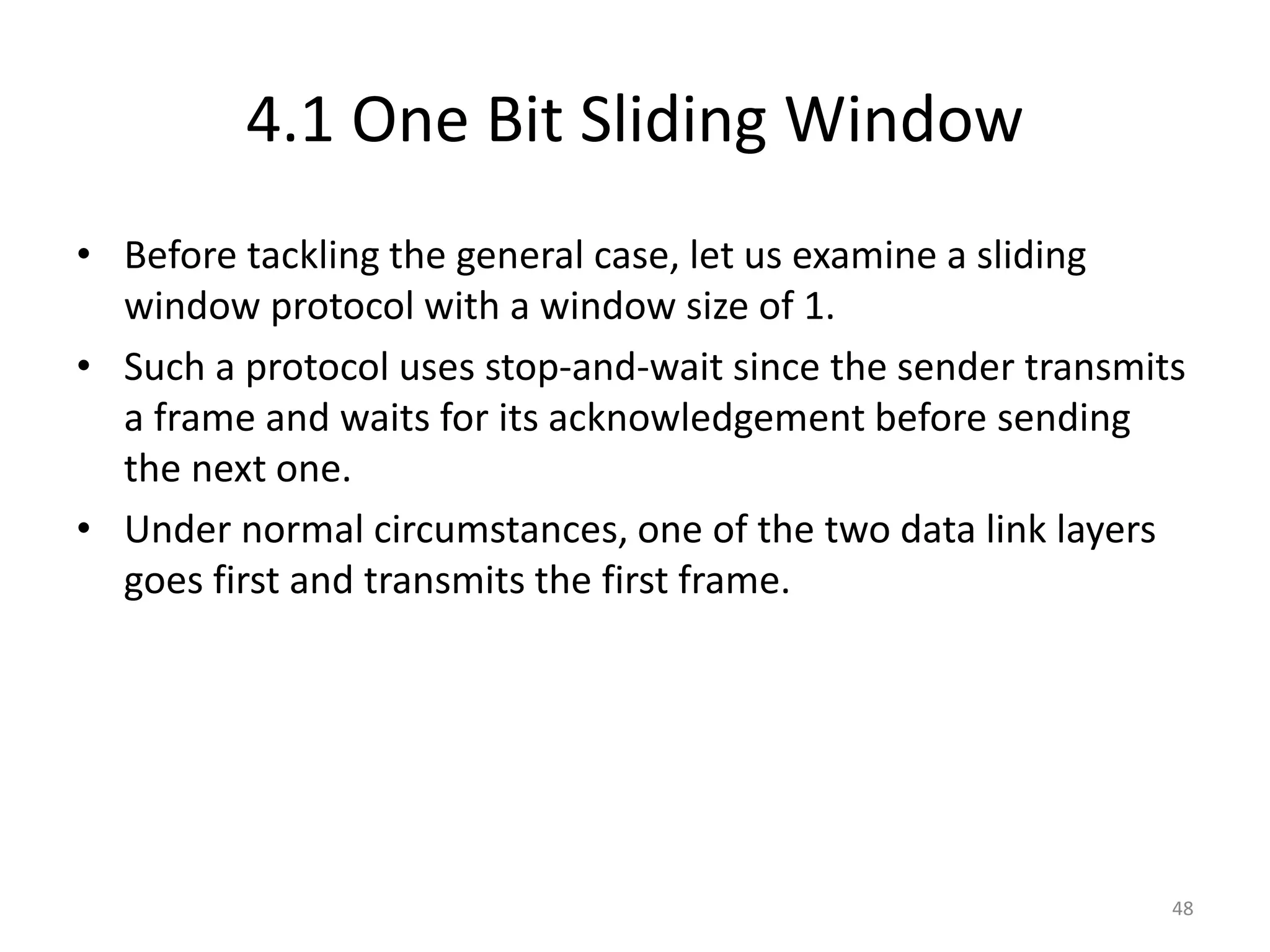 4.1 One Bit Sliding Window

• Before tackling the general case, let us examine a sliding window protocol with a window size of 1.
• Such a protocol uses stop-and-wait since the sender transmits a frame and waits for its acknowledgement before sending the next one.
• Under normal circumstances, one of the two data link layers goes first and transmits the first frame.

48